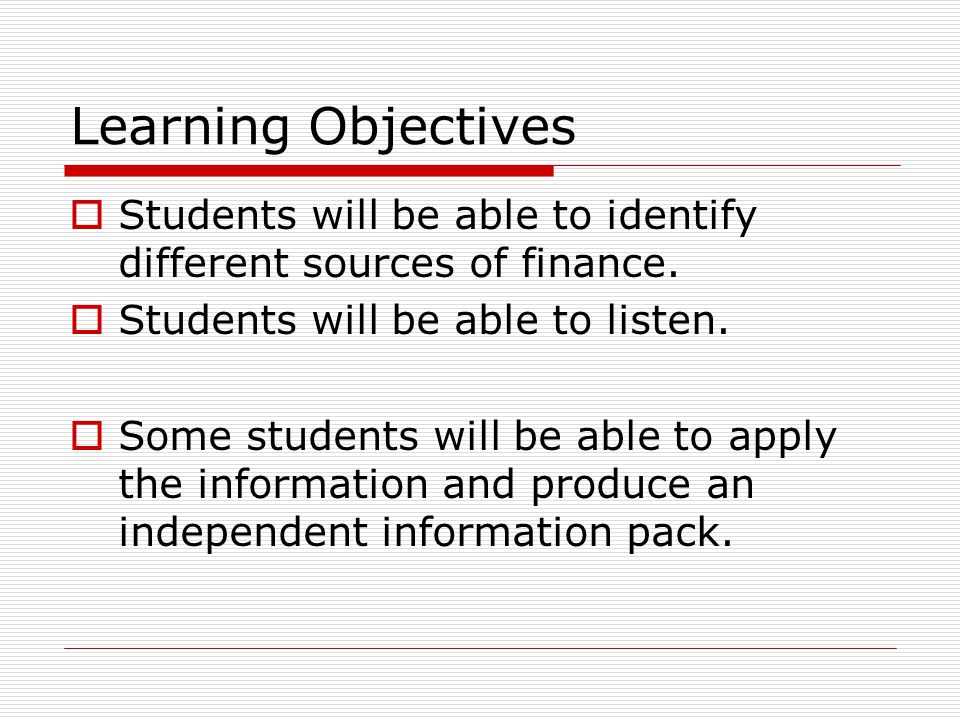 Learning Objectives

Students will be able to identify different sources of finance.

Students will be able to listen.

Some students will be able to apply the information and produce an independent information pack.